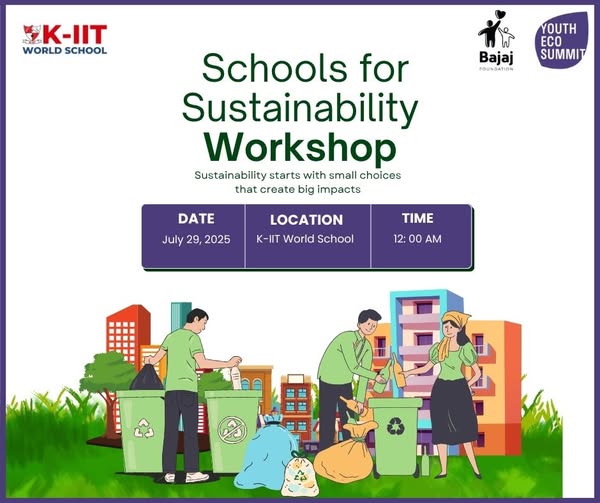 K-IIT WORLD SCHOOL

Bajaj FOUNDATION

YOUTH ECO SUMMIT

Schools for Sustainability Workshop

Sustainability starts with small choices that create big impacts

| DATE | LOCATION | TIME |
|---|---|---|
| July 29, 2025 | K-IIT World School | 12: 00 AM |